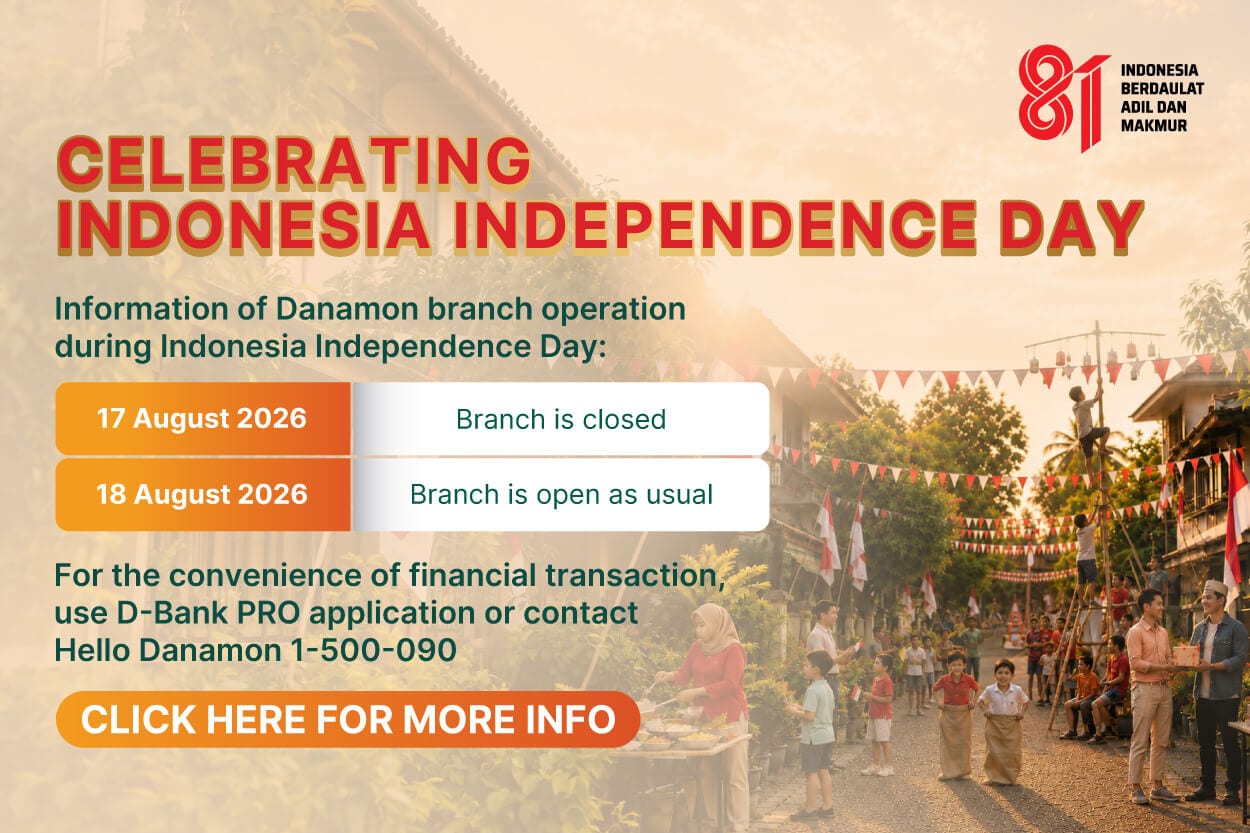 81 INDONESIA BERDAULAT ADIL DAN MAKMUR

CELEBRATING INDONESIA INDEPENDENCE DAY

Information of Danamon branch operation during Indonesia Independence Day:

| 17 August 2026 | Branch is closed |
|---|---|
| 18 August 2026 | Branch is open as usual |

For the convenience of financial transaction, use D-Bank PRO application or contact Hello Danamon 1-500-090

CLICK HERE FOR MORE INFO